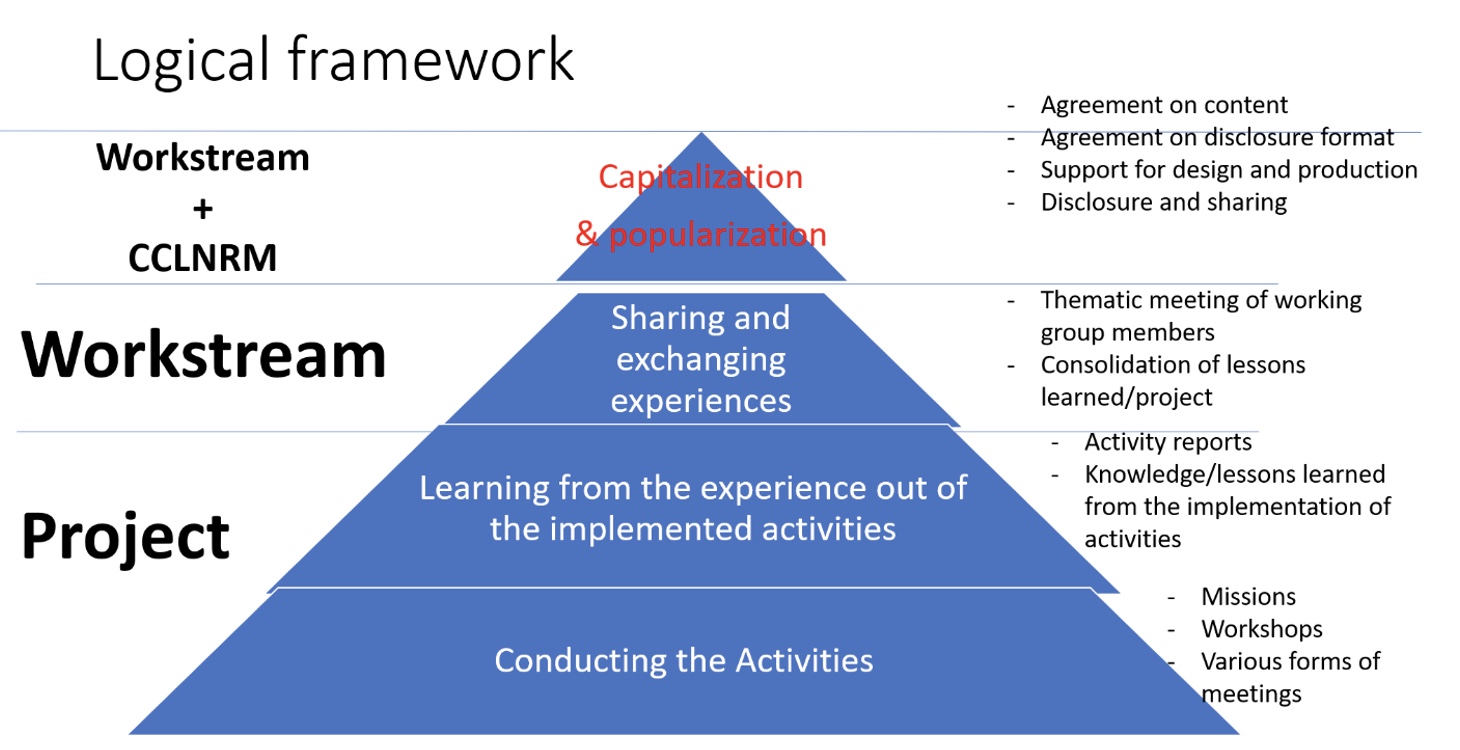 Logical framework

Workstream
+
CCLNRM

Capitalization & popularization

- Agreement on content
- Agreement on disclosure format
- Support for design and production
- Disclosure and sharing

Workstream

Sharing and exchanging experiences

- Thematic meeting of working group members
- Consolidation of lessons learned/project

Project

Learning from the experience out of the implemented activities

- Activity reports
- Knowledge/lessons learned from the implementation of activities

Conducting the Activities

- Missions
- Workshops
- Various forms of meetings